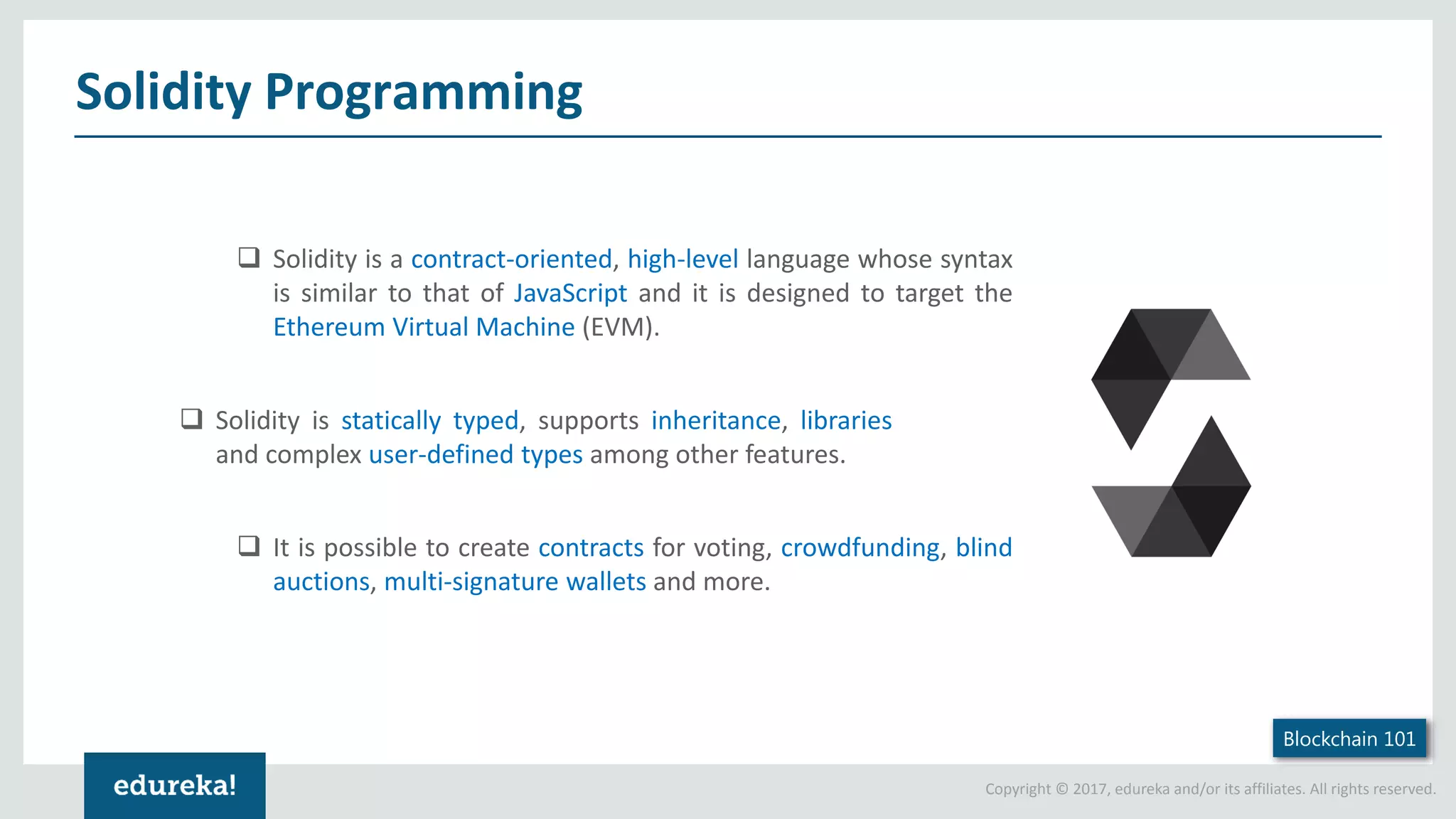 Solidity Programming

❑ Solidity is a contract-oriented, high-level language whose syntax is similar to that of JavaScript and it is designed to target the Ethereum Virtual Machine (EVM).

❑ Solidity is statically typed, supports inheritance, libraries and complex user-defined types among other features.

❑ It is possible to create contracts for voting, crowdfunding, blind auctions, multi-signature wallets and more.

Blockchain 101

edureka!

Copyright © 2017, edureka and/or its affiliates. All rights reserved.